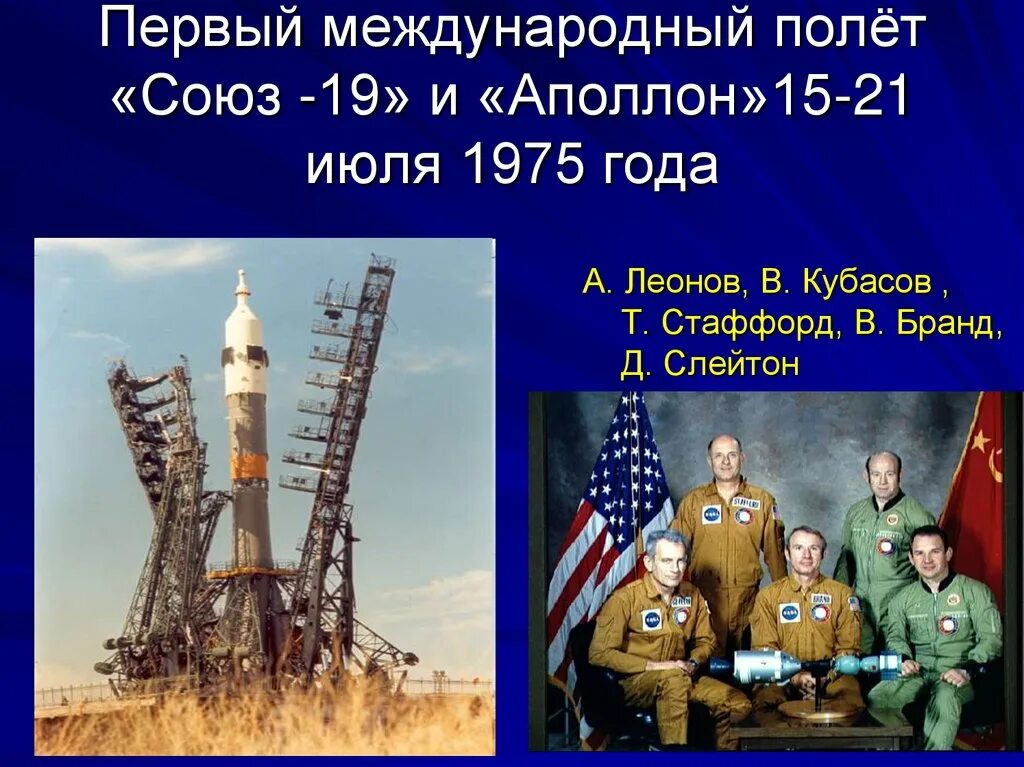 Первый международный полёт «Союз -19» и «Аполлон»15-21 июля 1975 года

А. Леонов, В. Кубасов , Т. Стаффорд, В. Бранд, Д. Слейтон